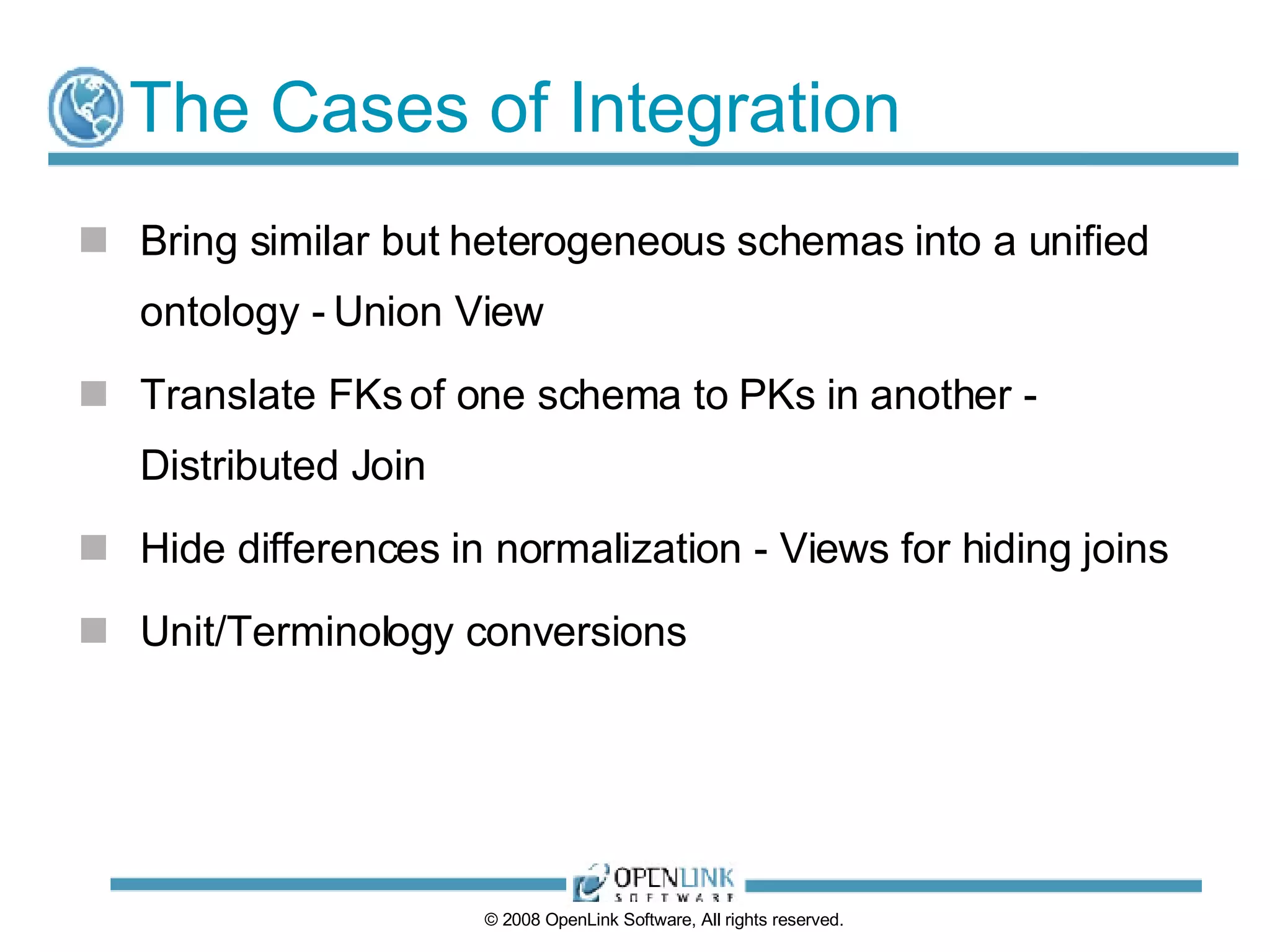 The Cases of Integration

Bring similar but heterogeneous schemas into a unified ontology - Union View

Translate FKs of one schema to PKs in another - Distributed Join

Hide differences in normalization - Views for hiding joins

Unit/Terminology conversions

OPENLINK SOFTWARE

© 2008 OpenLink Software, All rights reserved.